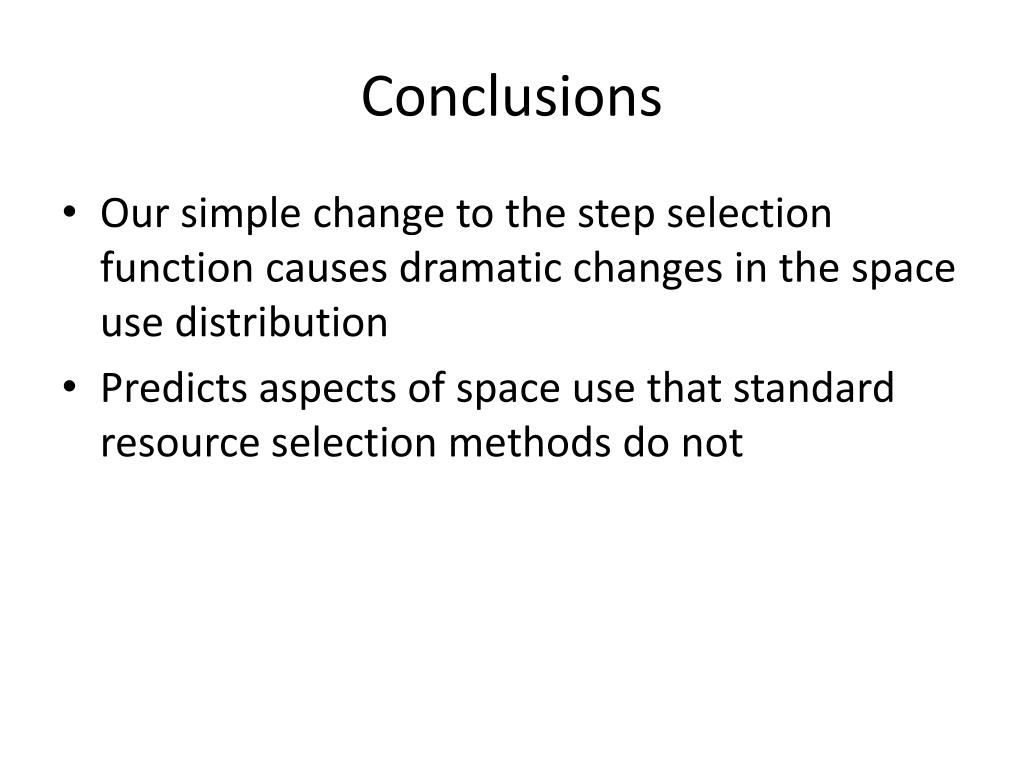 Conclusions

• Our simple change to the step selection function causes dramatic changes in the space use distribution
• Predicts aspects of space use that standard resource selection methods do not